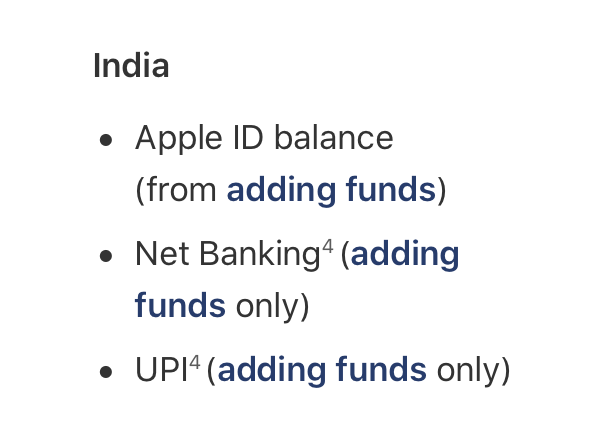 India

- Apple ID balance (from adding funds)
- Net Banking$^4$ (adding funds only)
- UPI$^4$ (adding funds only)